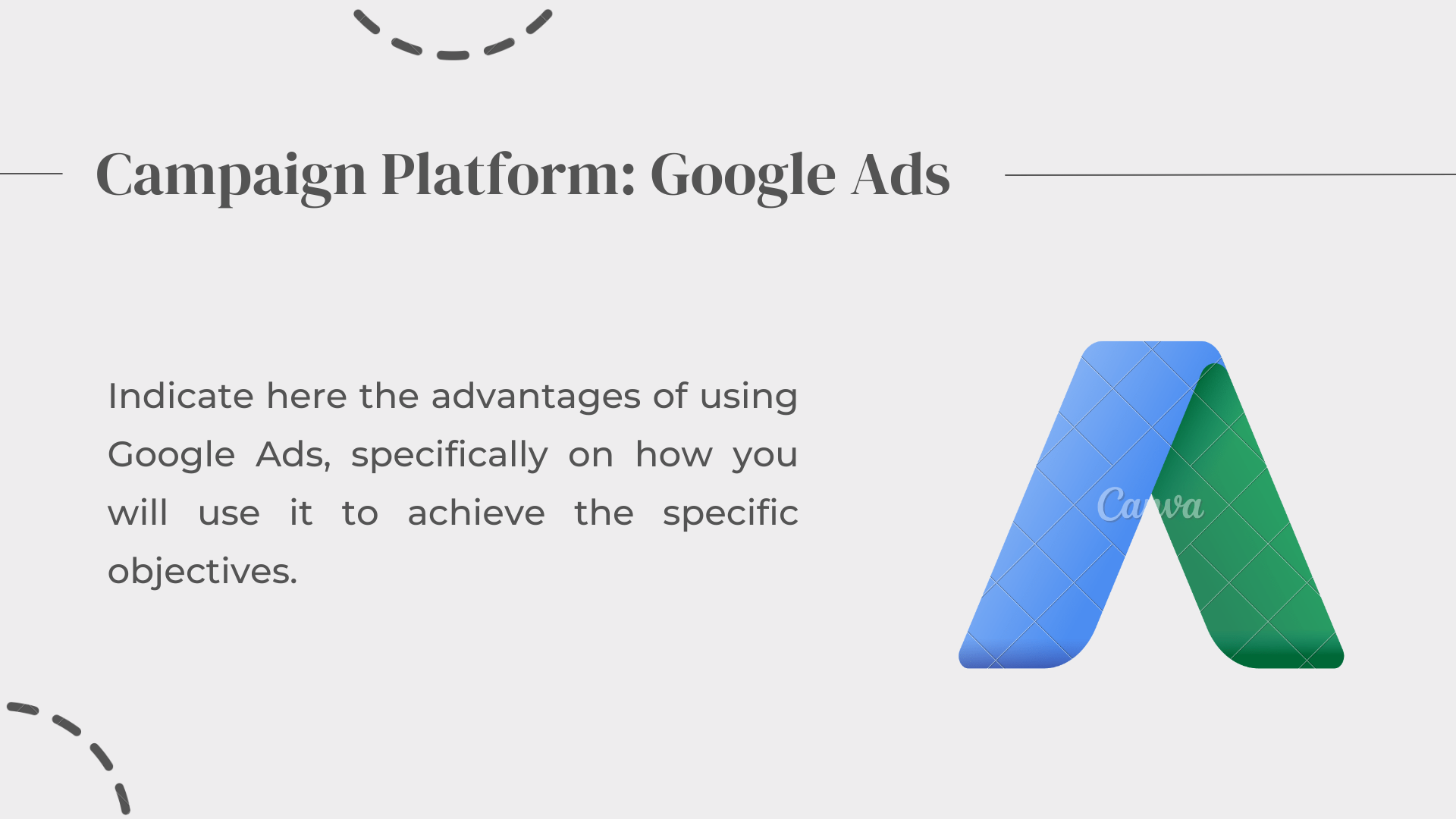 Campaign Platform: Google Ads

Indicate here the advantages of using Google Ads, specifically on how you will use it to achieve the specific objectives.

Canva